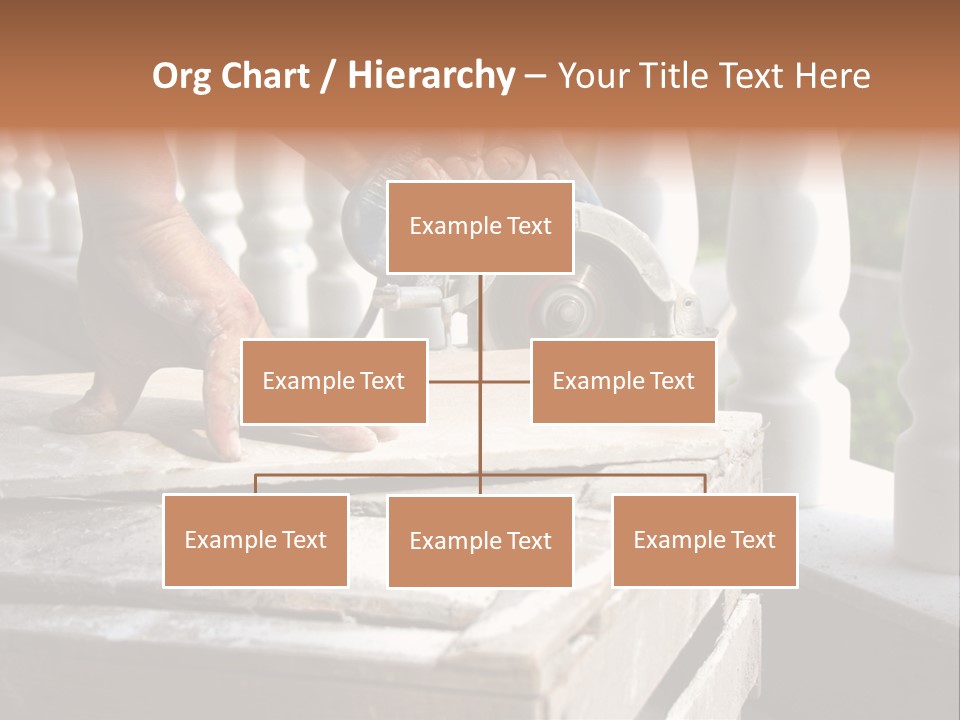 Org Chart / Hierarchy – Your Title Text Here

Example Text

Example Text

Example Text

Example Text

Example Text

Example Text